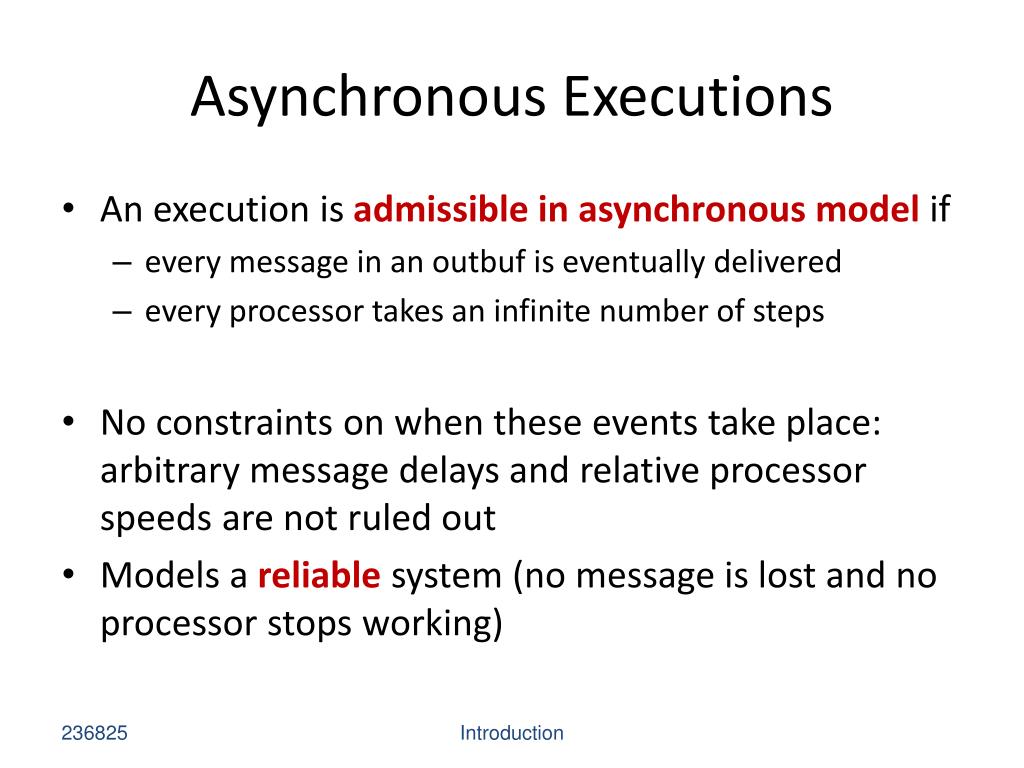 Asynchronous Executions

• An execution is admissible in asynchronous model if
– every message in an outbuf is eventually delivered
– every processor takes an infinite number of steps

• No constraints on when these events take place: arbitrary message delays and relative processor speeds are not ruled out
• Models a reliable system (no message is lost and no processor stops working)

236825

Introduction